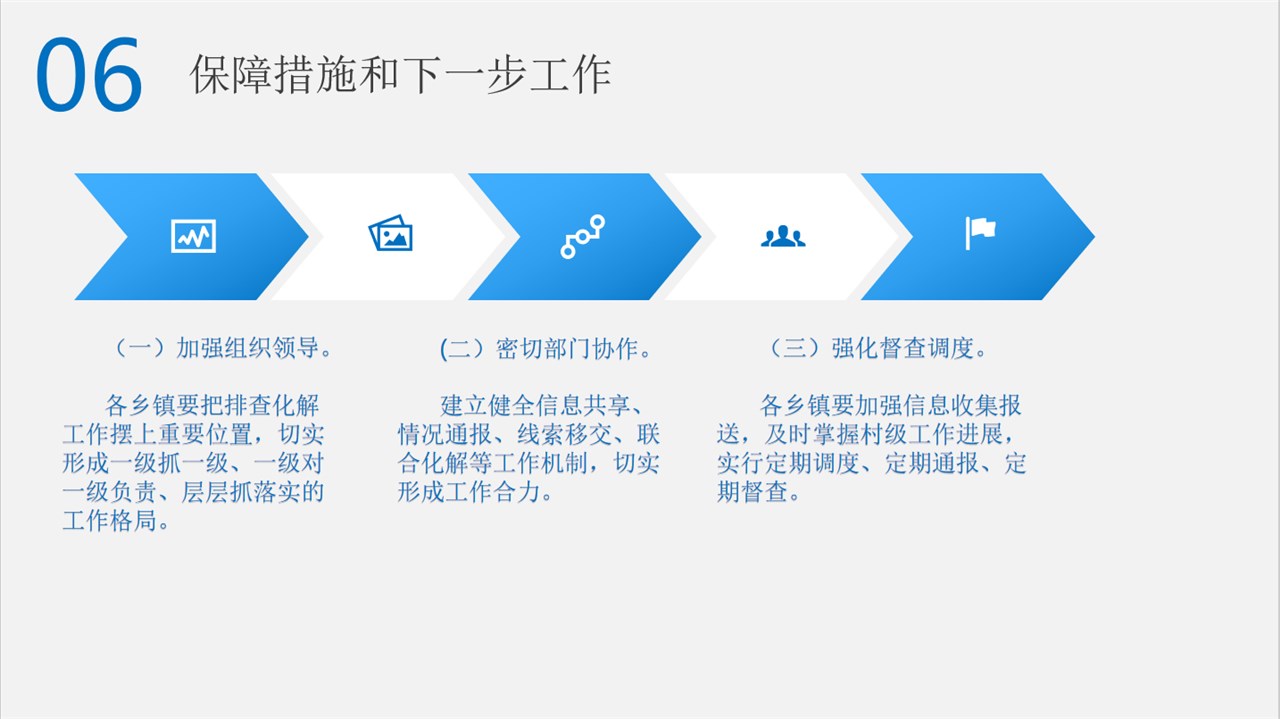 06 保障措施和下一步工作

（一）加强组织领导。

各乡镇要把排查化解工作摆上重要位置，切实形成一级抓一级、一级对一级负责、层层抓落实的工作格局。

(二）密切部门协作。

建立健全信息共享、情况通报、线索移交、联合化解等工作机制，切实形成工作合力。

（三）强化督查调度。

各乡镇要加强信息收集报送，及时掌握村级工作进展，实行定期调度、定期通报、定期督查。